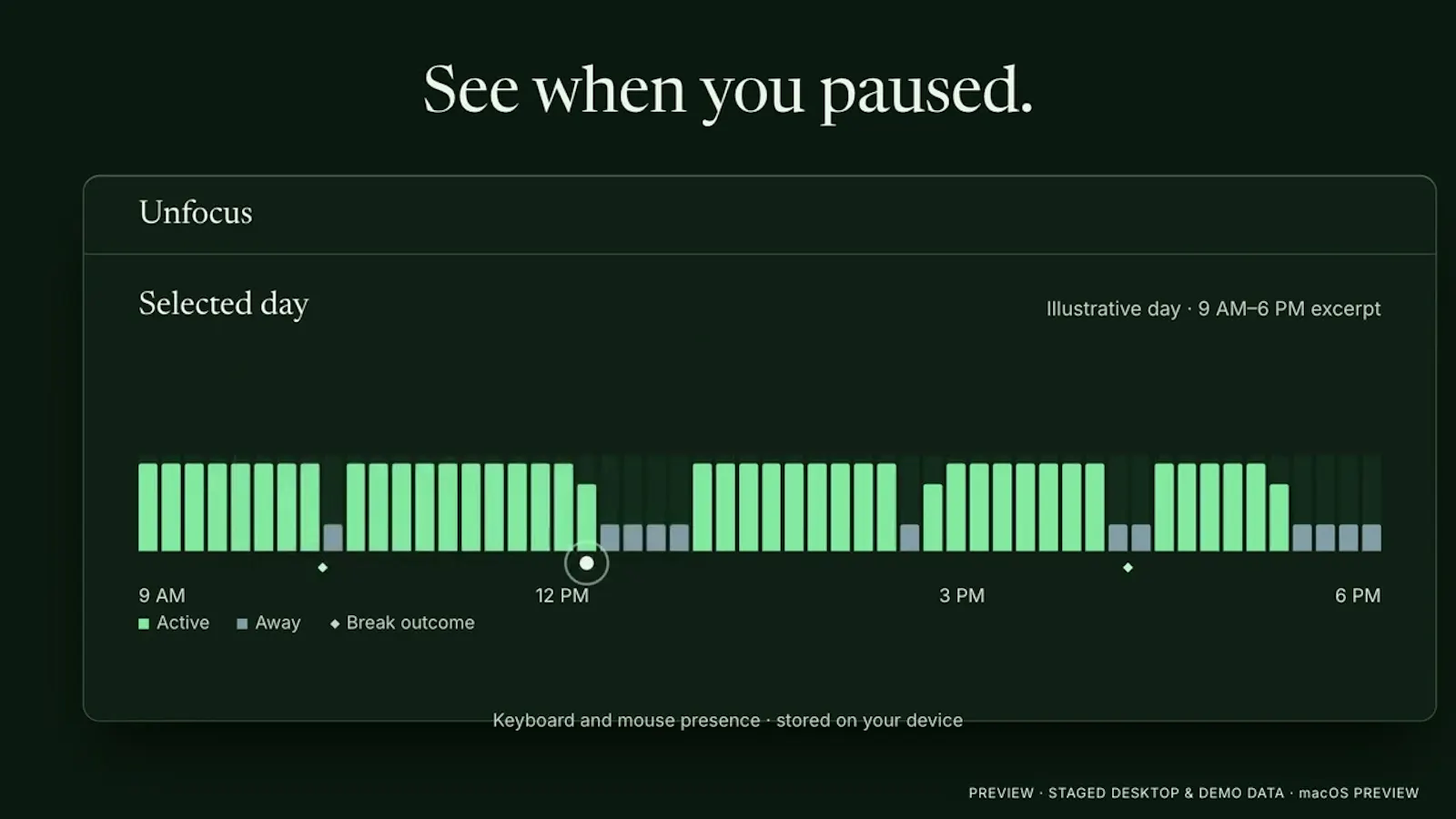 See when you paused.

Unfocus

Selected day

Illustrative day · 9 AM–6 PM excerpt

9 AM
12 PM
3 PM
6 PM

Active
Away
Break outcome

Keyboard and mouse presence · stored on your device

PREVIEW · STAGED DESKTOP & DEMO DATA · macOS PREVIEW